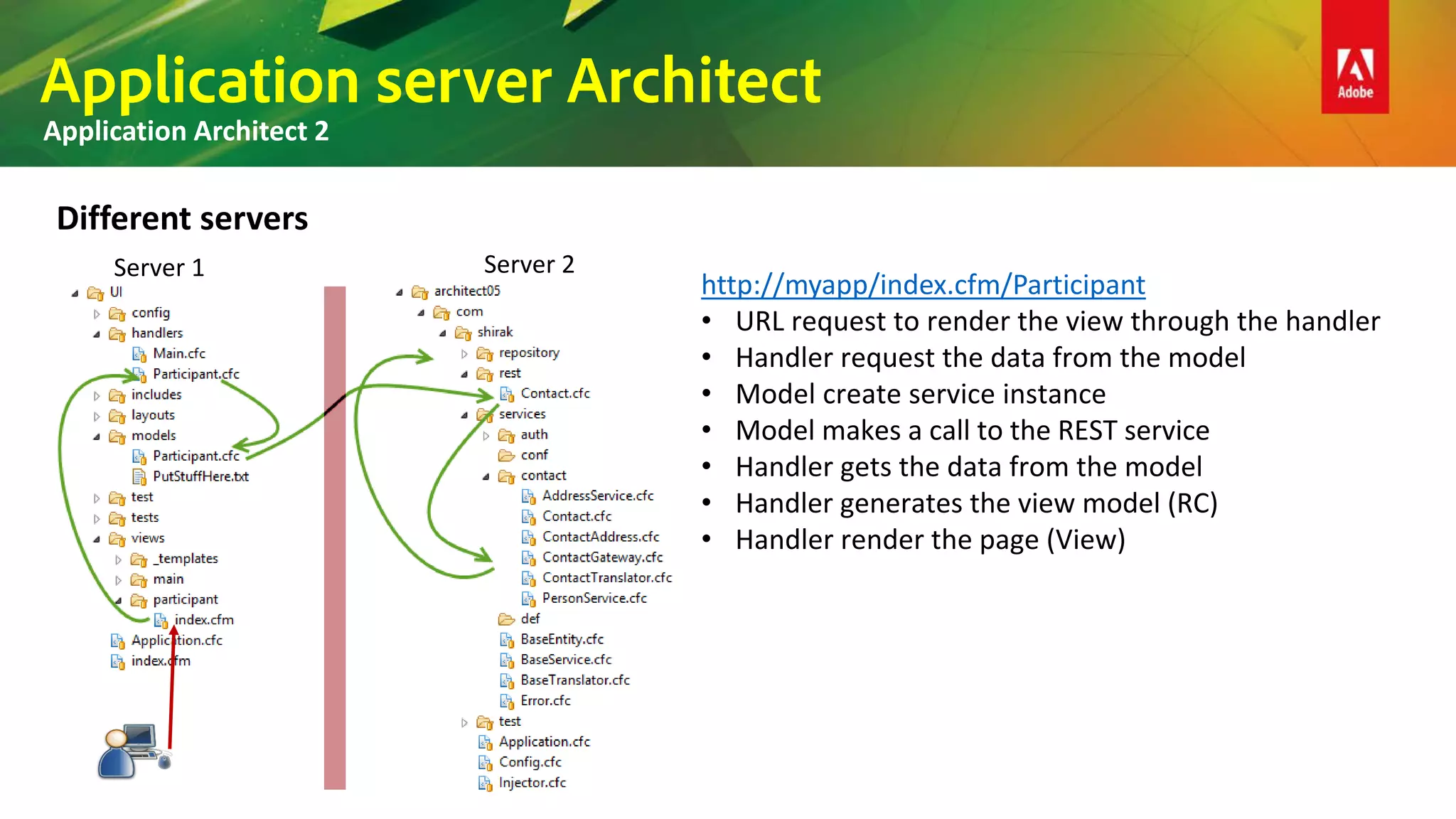 Application server Architect
Application Architect 2

Adobe

Different servers

Server 1

UI
config
handlers
Main.cfc
Participant.cfc
includes
layouts
models
Participant.cfc
PutStuffHere.txt
test
tests
views
_templates
main
participant
index.cfm
Application.cfc
index.cfm

Server 2

architect05
com
shirak
repository
rest
Contact.cfc
services
auth
conf
contact
AddressService.cfc
Contact.cfc
ContactAddress.cfc
ContactGateway.cfc
ContactTranslator.cfc
PersonService.cfc
def
BaseEntity.cfc
BaseService.cfc
BaseTranslator.cfc
Error.cfc
test
Application.cfc
Config.cfc
Injector.cfc

http://myapp/index.cfm/Participant
• URL request to render the view through the handler
• Handler request the data from the model
• Model create service instance
• Model makes a call to the REST service
• Handler gets the data from the model
• Handler generates the view model (RC)
• Handler render the page (View)